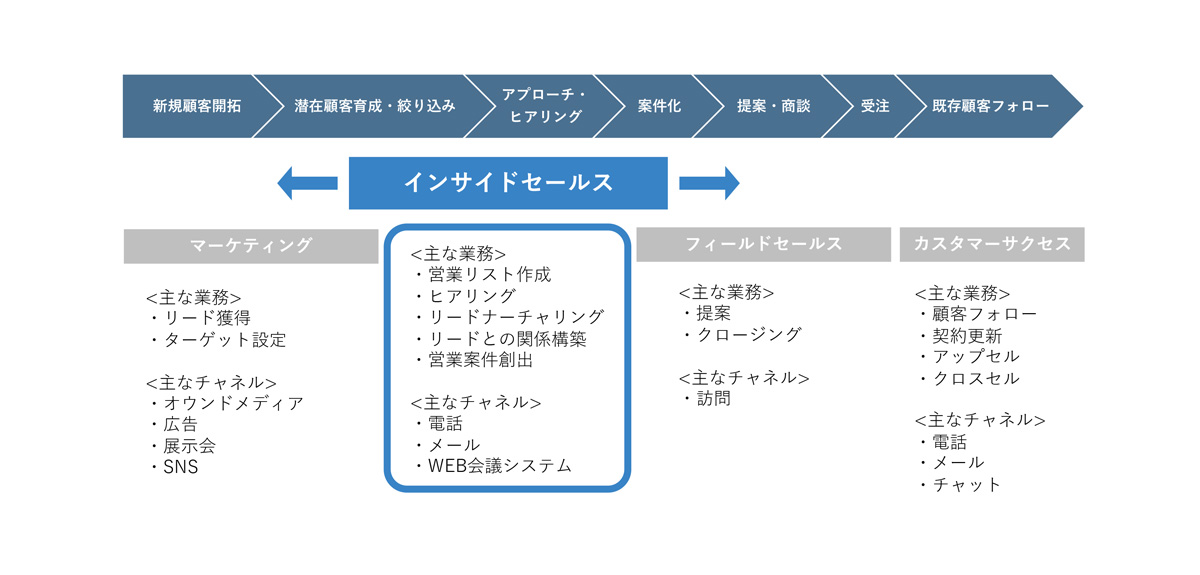 新規顧客開拓
潜在顧客育成・絞り込み
アプローチ・ヒアリング
案件化
提案・商談
受注
既存顧客フォロー

インサイドセールス

マーケティング

<主な業務>
・リード獲得
・ターゲット設定

<主なチャネル>
・オウンドメディア
・広告
・展示会
・SNS

<主な業務>
・営業リスト作成
・ヒアリング
・リードナーチャリング
・リードとの関係構築
・営業案件創出

<主なチャネル>
・電話
・メール
・WEB会議システム

フィールドセールス

<主な業務>
・提案
・クロージング

<主なチャネル>
・訪問

カスタマーサクセス

<主な業務>
・顧客フォロー
・契約更新
・アップセル
・クロスセル

<主なチャネル>
・電話
・メール
・チャット